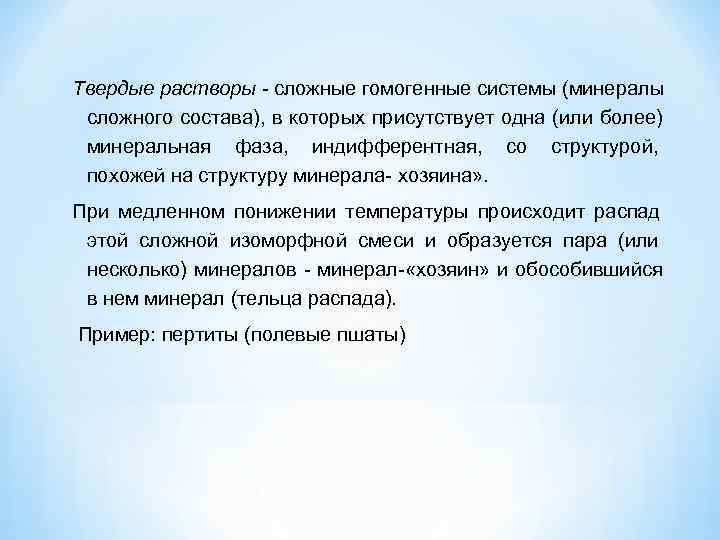 Твердые растворы - сложные гомогенные системы (минералы сложного состава), в которых присутствует одна (или более) минеральная фаза, индифферентная, со структурой, похожей на структуру минерала- хозяина».

При медленном понижении температуры происходит распад этой сложной изоморфной смеси и образуется пара (или несколько) минералов - минерал-«хозяин» и обособившийся в нем минерал (тельца распада).

Пример: пертиты (полевые пшаты)